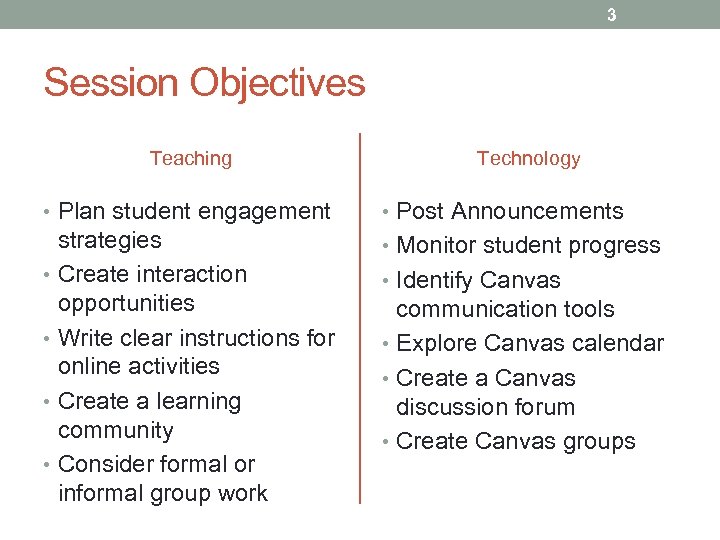 3

Session Objectives

Teaching

• Plan student engagement strategies
• Create interaction opportunities
• Write clear instructions for online activities
• Create a learning community
• Consider formal or informal group work

Technology

• Post Announcements
• Monitor student progress
• Identify Canvas communication tools
• Explore Canvas calendar
• Create a Canvas discussion forum
• Create Canvas groups